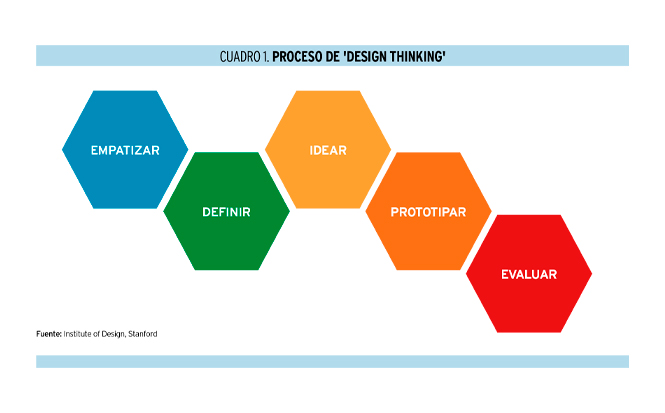 CUADRO 1. PROCESO DE 'DESIGN THINKING'

EMPATIZAR

DEFINIR

IDEAR

PROTOTIPAR

EVALUAR

Fuente: Institute of Design, Stanford